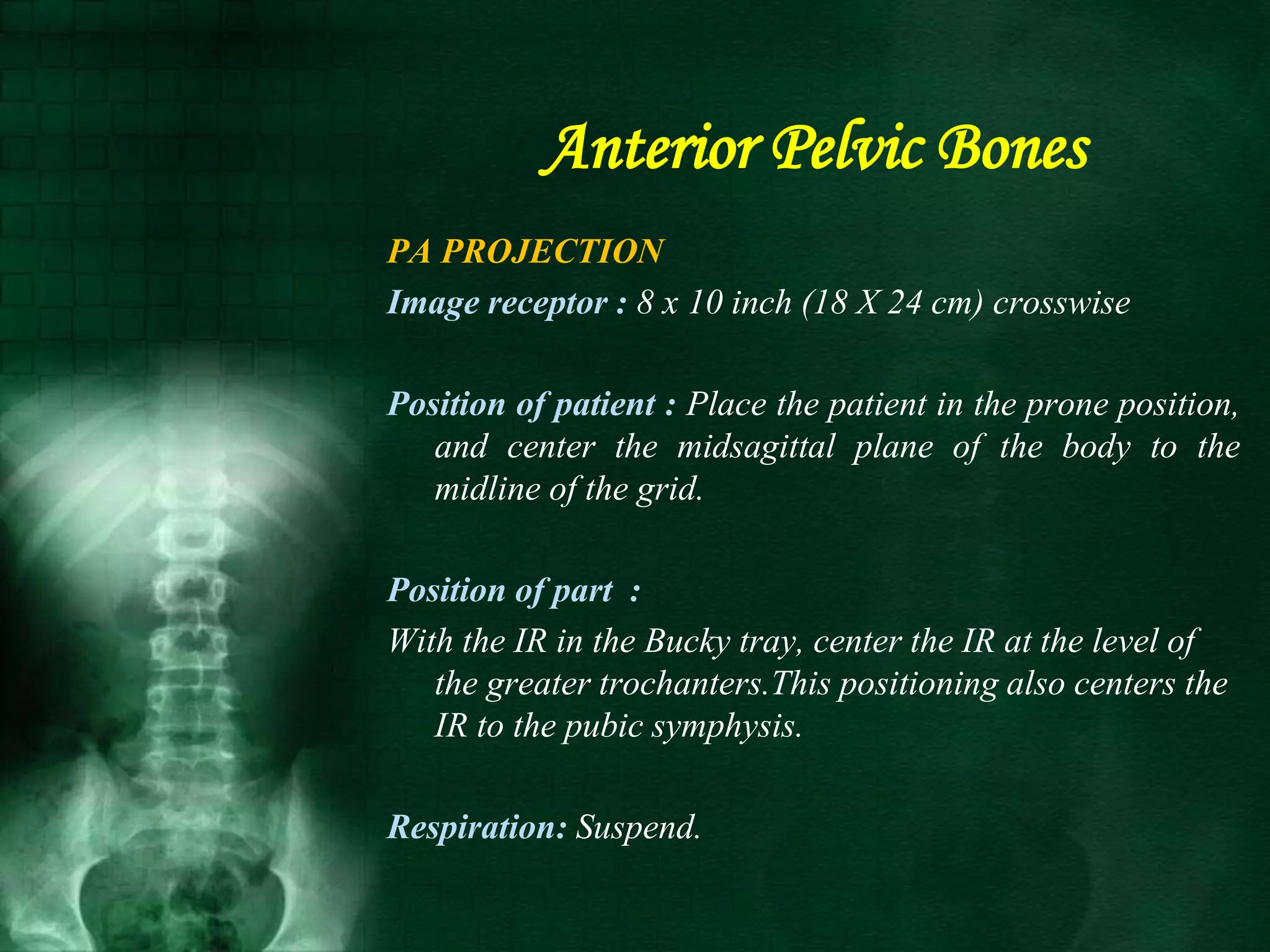 Anterior Pelvic Bones

PA PROJECTION

Image receptor : 8 x 10 inch (18 X 24 cm) crosswise

Position of patient : Place the patient in the prone position, and center the midsagittal plane of the body to the midline of the grid.

Position of part :

With the IR in the Bucky tray, center the IR at the level of the greater trochanters.This positioning also centers the IR to the pubic symphysis.

Respiration: Suspend.